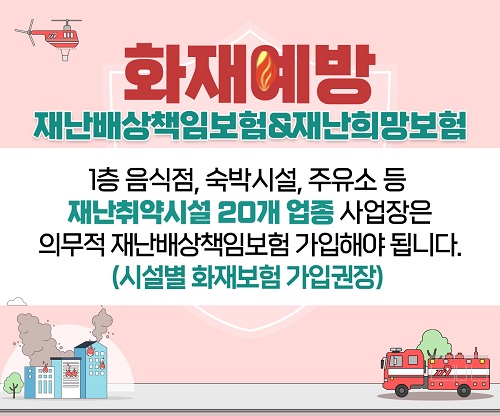 화재예방
재난배상책임보험&재난희망보험

1층 음식점, 숙박시설, 주유소 등 재난취약시설 20개 업종 사업장은 의무적 재난배상책임보험 가입해야 됩니다.
(시설별 화재보험 가입권장)

119